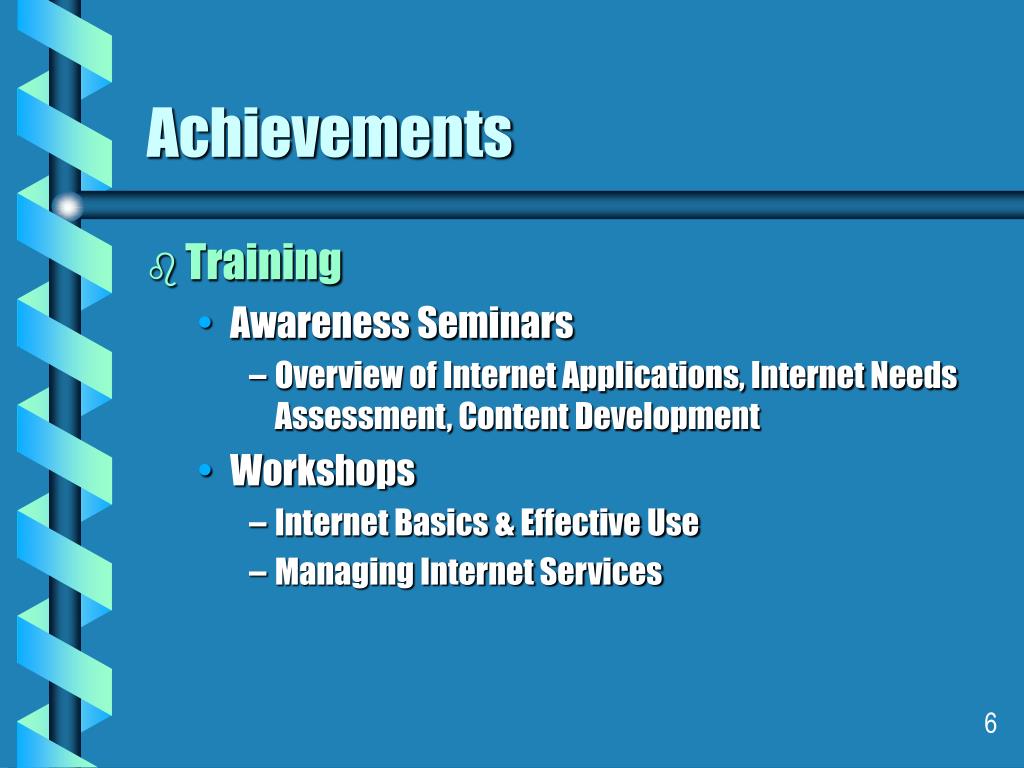 Achievements

Training

• Awareness Seminars

– Overview of Internet Applications, Internet Needs Assessment, Content Development

• Workshops

– Internet Basics & Effective Use

– Managing Internet Services

6